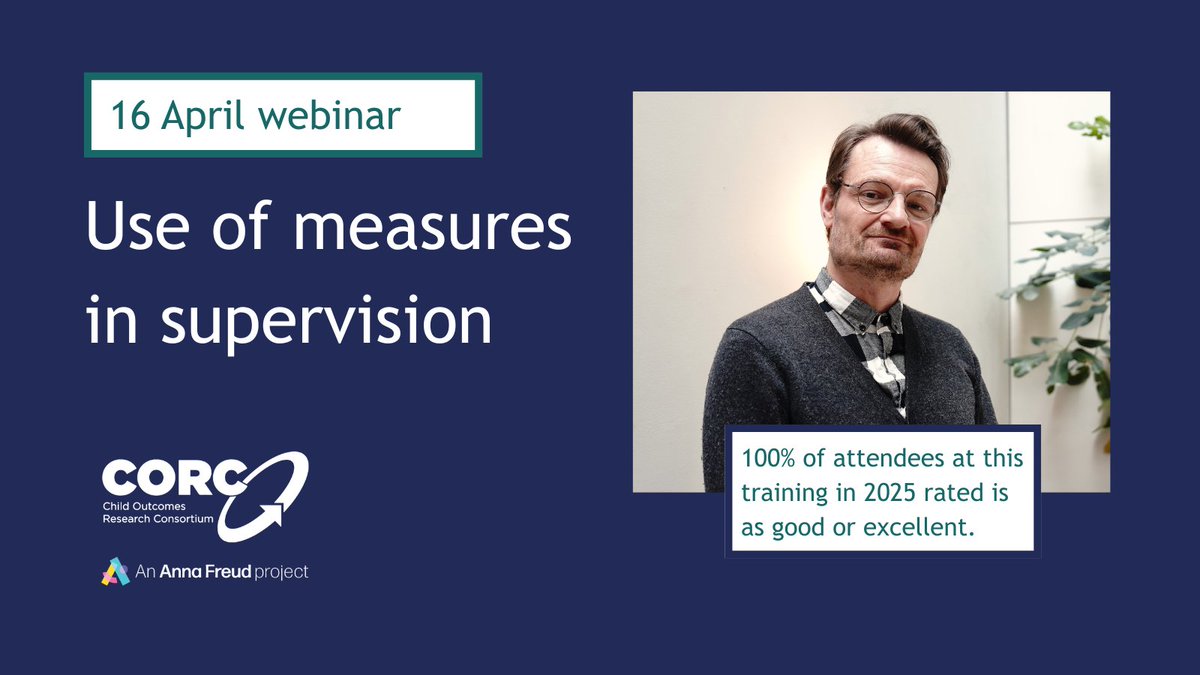 16 April webinar

Use of measures in supervision

CORC
Child Outcomes Research Consortium

An Anna Freud project

100% of attendees at this training in 2025 rated is as good or excellent.